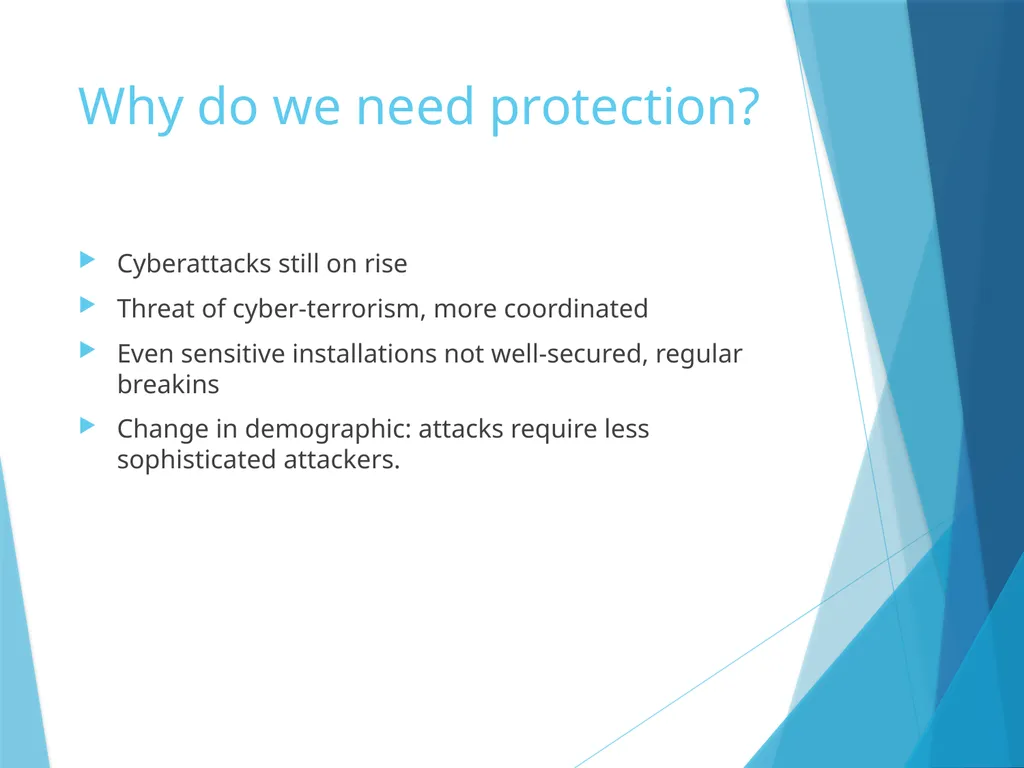 Why do we need protection?

Cyberattacks still on rise

Threat of cyber-terrorism, more coordinated

Even sensitive installations not well-secured, regular breakins

Change in demographic: attacks require less sophisticated attackers.